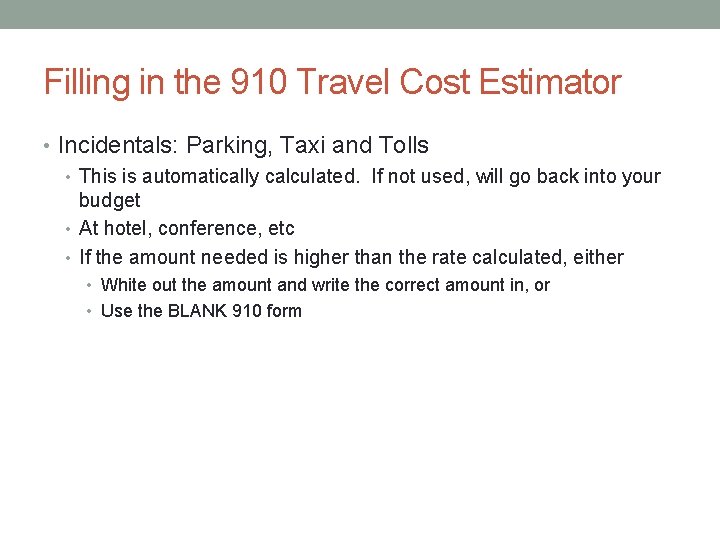 Filling in the 910 Travel Cost Estimator

• Incidentals: Parking, Taxi and Tolls
  • This is automatically calculated. If not used, will go back into your budget
  • At hotel, conference, etc
  • If the amount needed is higher than the rate calculated, either
    • White out the amount and write the correct amount in, or
    • Use the BLANK 910 form